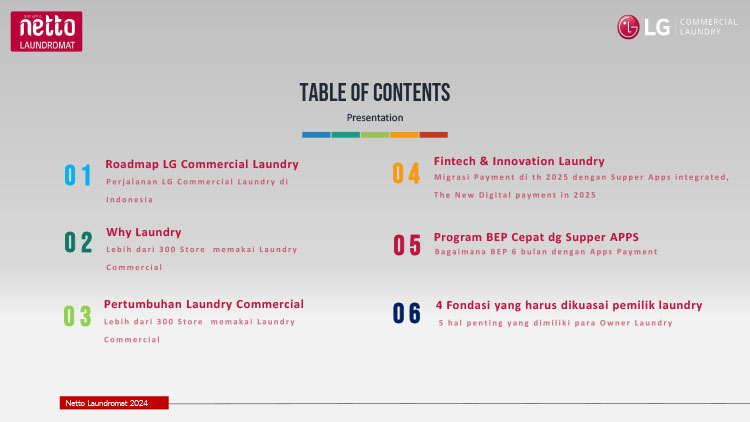 netto LAUNDROMAT

LG COMMERCIAL LAUNDRY

TABLE OF CONTENTS

Presentation

01 Roadmap LG Commercial Laundry
Perjalanan LG Commercial Laundry di Indonesia

02 Why Laundry
Lebih dari 300 Store memakai Laundry Commercial

03 Pertumbuhan Laundry Commercial
Lebih dari 300 Store memakai Laundry Commercial

04 Fintech & Innovation Laundry
Migrasi Payment di th 2025 dengan Supper Apps integrated, The New Digital payment in 2025

05 Program BEP Cepat dg Supper APPS
Bagaimana BEP 6 bulan dengan Apps Payment

06 4 Fondasi yang harus dikuasai pemilik laundry
5 hal penting yang dimiliki para Owner Laundry

Netto Laundromat 2024